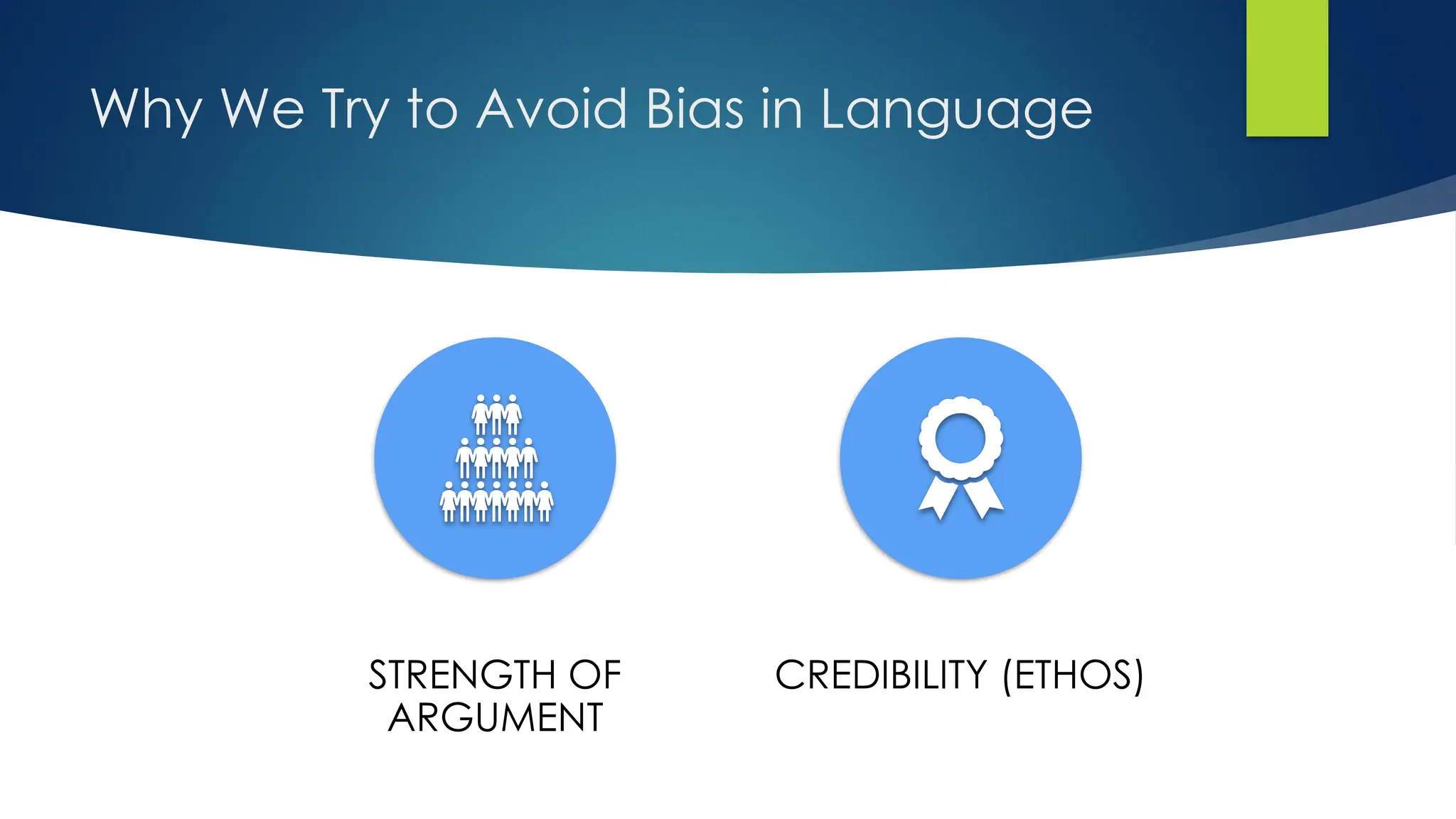 Why We Try to Avoid Bias in Language

STRENGTH OF ARGUMENT

CREDIBILITY (ETHOS)